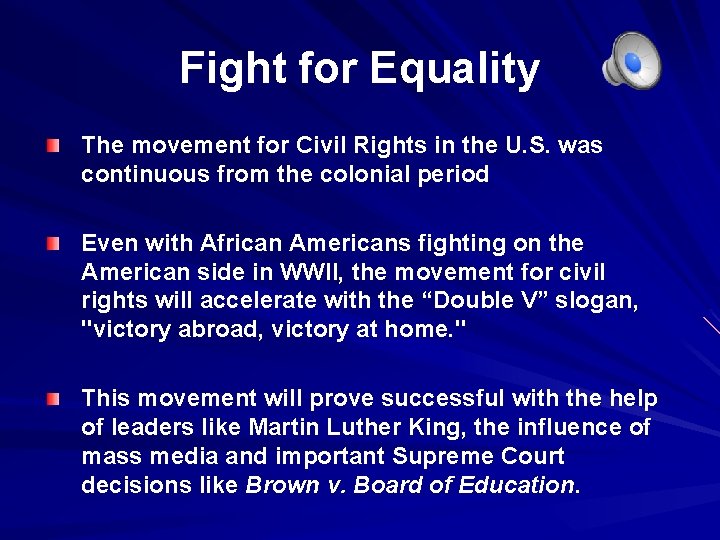 Fight for Equality

The movement for Civil Rights in the U.S. was continuous from the colonial period

Even with African Americans fighting on the American side in WWII, the movement for civil rights will accelerate with the “Double V” slogan, "victory abroad, victory at home."

This movement will prove successful with the help of leaders like Martin Luther King, the influence of mass media and important Supreme Court decisions like Brown v. Board of Education.